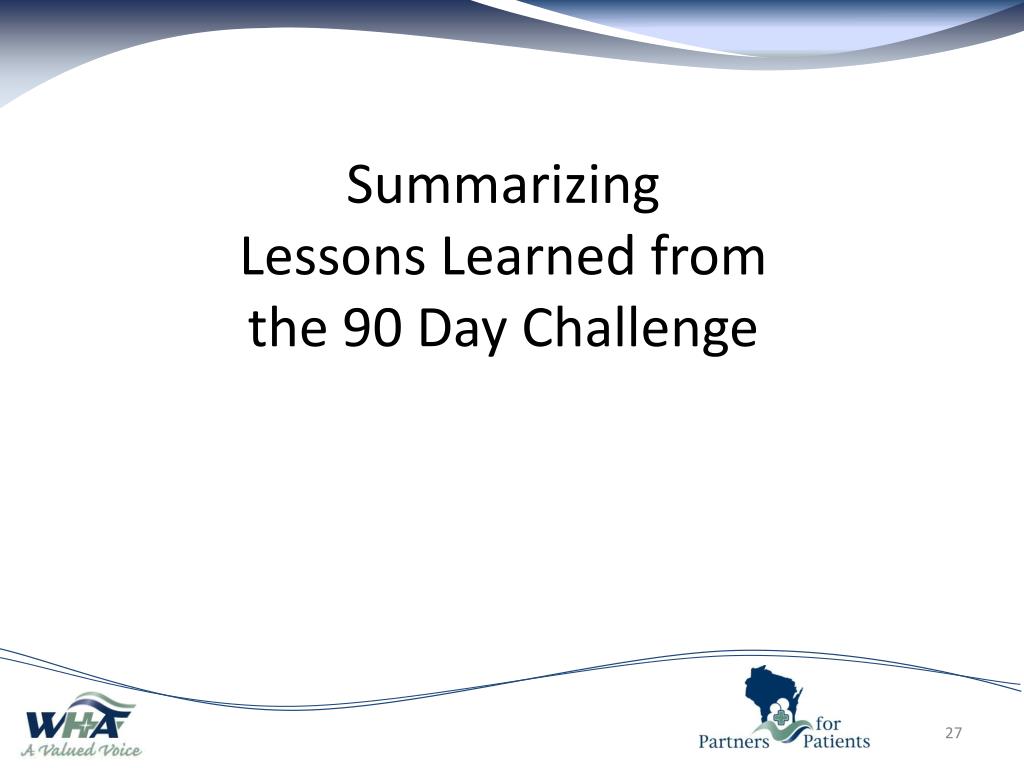 Summarizing
Lessons Learned from
the 90 Day Challenge

WHA
A Valued Voice

Partners for Patients

27